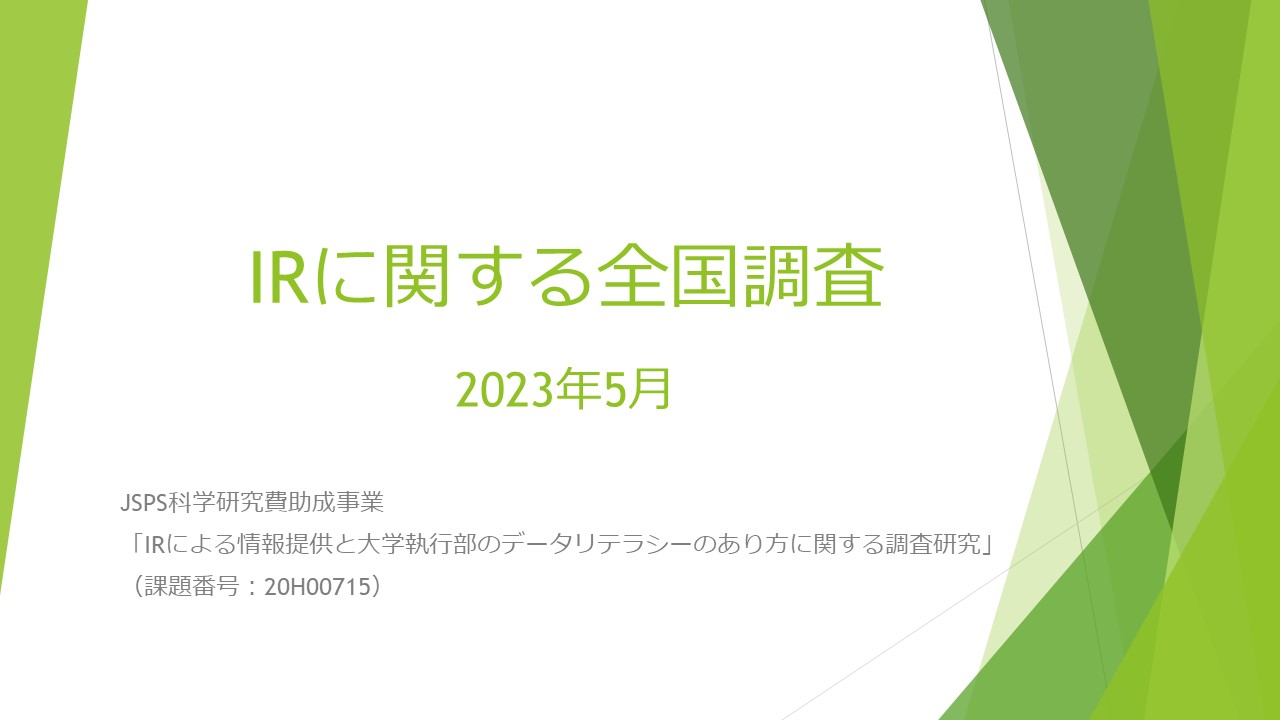 IRに関する全国調査

2023年5月

JSPS科学研究費助成事業
「IRによる情報提供と大学執行部のデータリテラシーのあり方に関する調査研究」
（課題番号：20H00715）